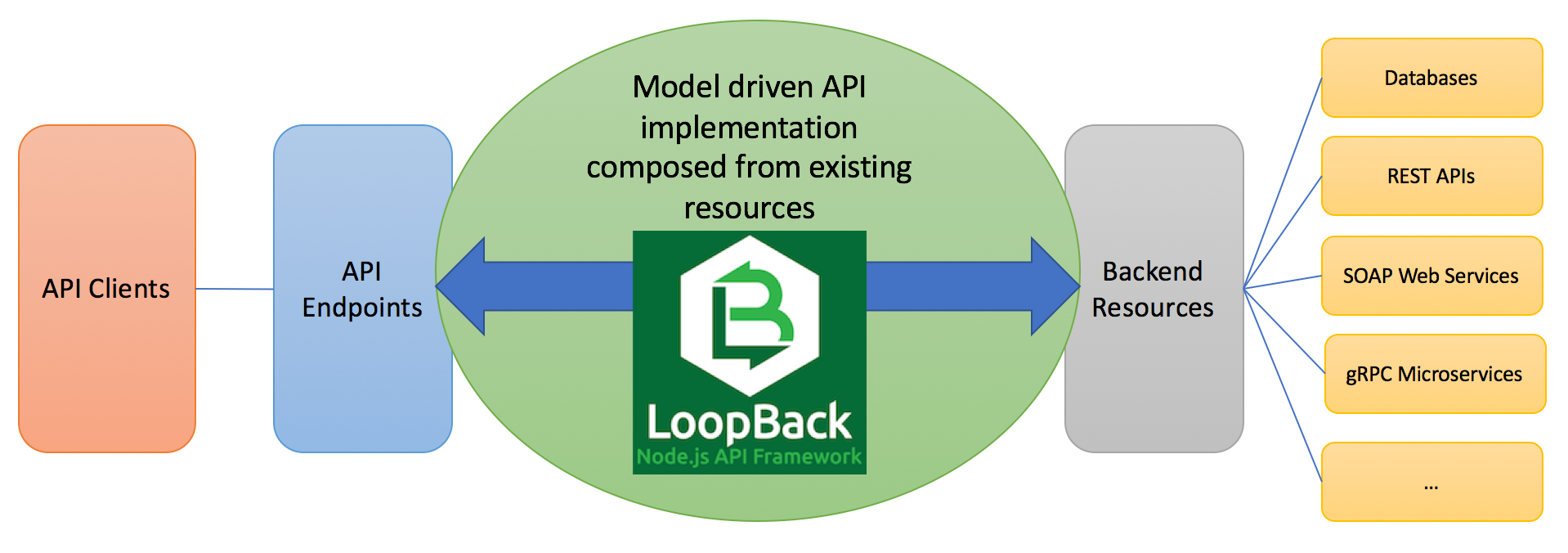 API Clients

API Endpoints

Model driven API implementation composed from existing resources

LoopBack
Node.js API Framework

Backend Resources

Databases

REST APIs

SOAP Web Services

gRPC Microservices

...